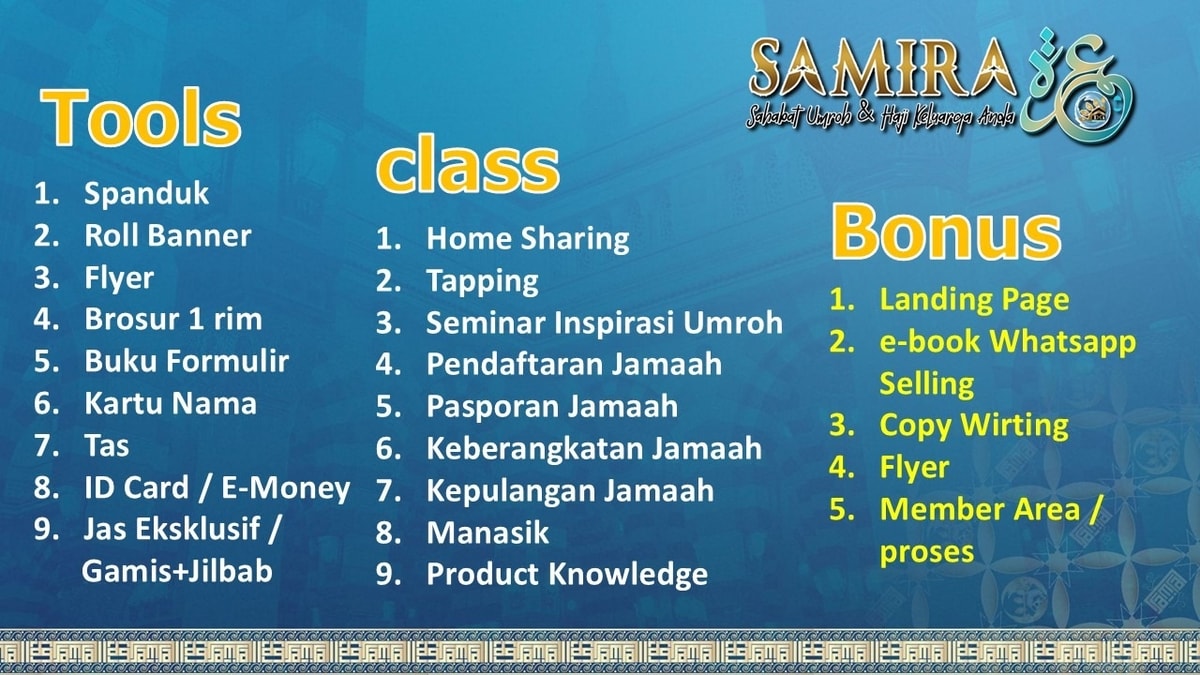 SAMIRA
Sahabat Umroh & Haji Keluarga Anda

Tools
1. Spanduk
2. Roll Banner
3. Flyer
4. Brosur 1 rim
5. Buku Formulir
6. Kartu Nama
7. Tas
8. ID Card / E-Money
9. Jas Eksklusif / Gamis+Jilbab

class
1. Home Sharing
2. Tapping
3. Seminar Inspirasi Umroh
4. Pendaftaran Jamaah
5. Pasporan Jamaah
6. Keberangkatan Jamaah
7. Kepulangan Jamaah
8. Manasik
9. Product Knowledge

Bonus
1. Landing Page
2. e-book Whatsapp Selling
3. Copy Wirting
4. Flyer
5. Member Area / proses